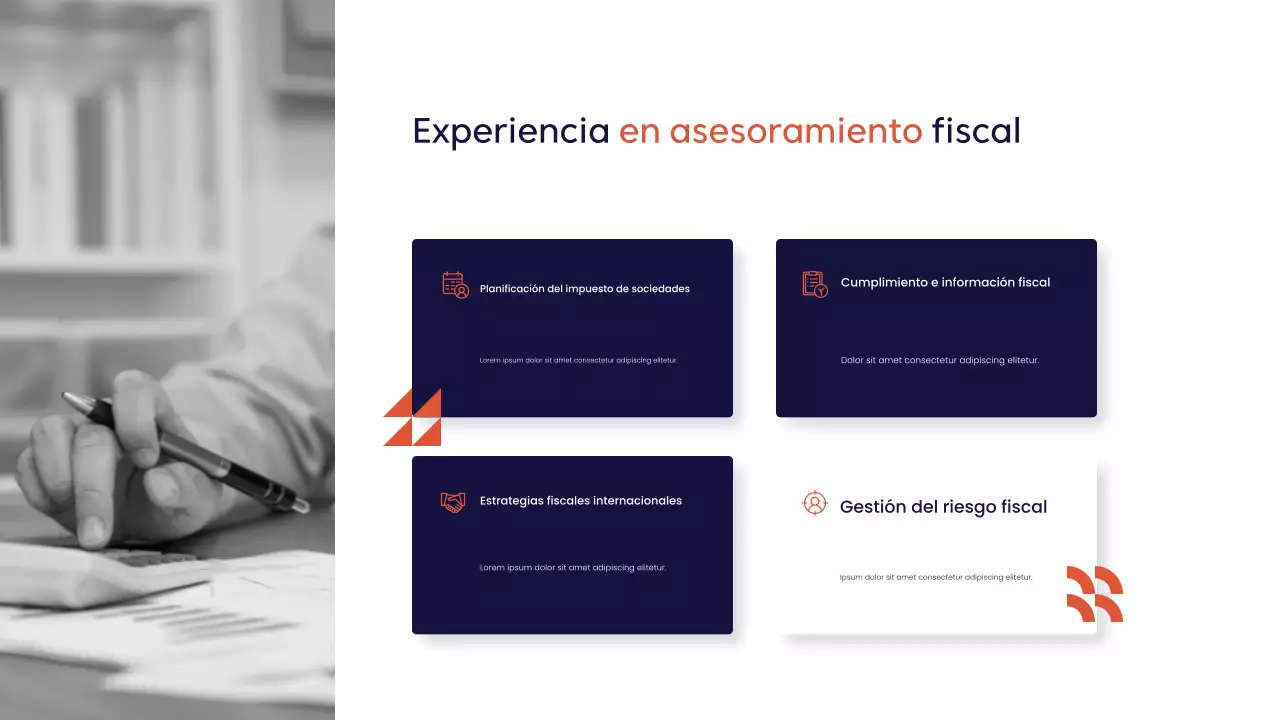 Experiencia en asesoramiento fiscal

Planificación del impuesto de sociedades

Lorem ipsum dolor sit amet consectetur adipiscing elitetur.

Cumplimiento e información fiscal

Dolor sit amet consectetur adipiscing elitetur.

Estrategias fiscales internacionales

Lorem ipsum dolor sit amet adipiscing elitetur.

Gestión del riesgo fiscal

Ipsum dolor sit amet consectetur adipiscing elitetur.